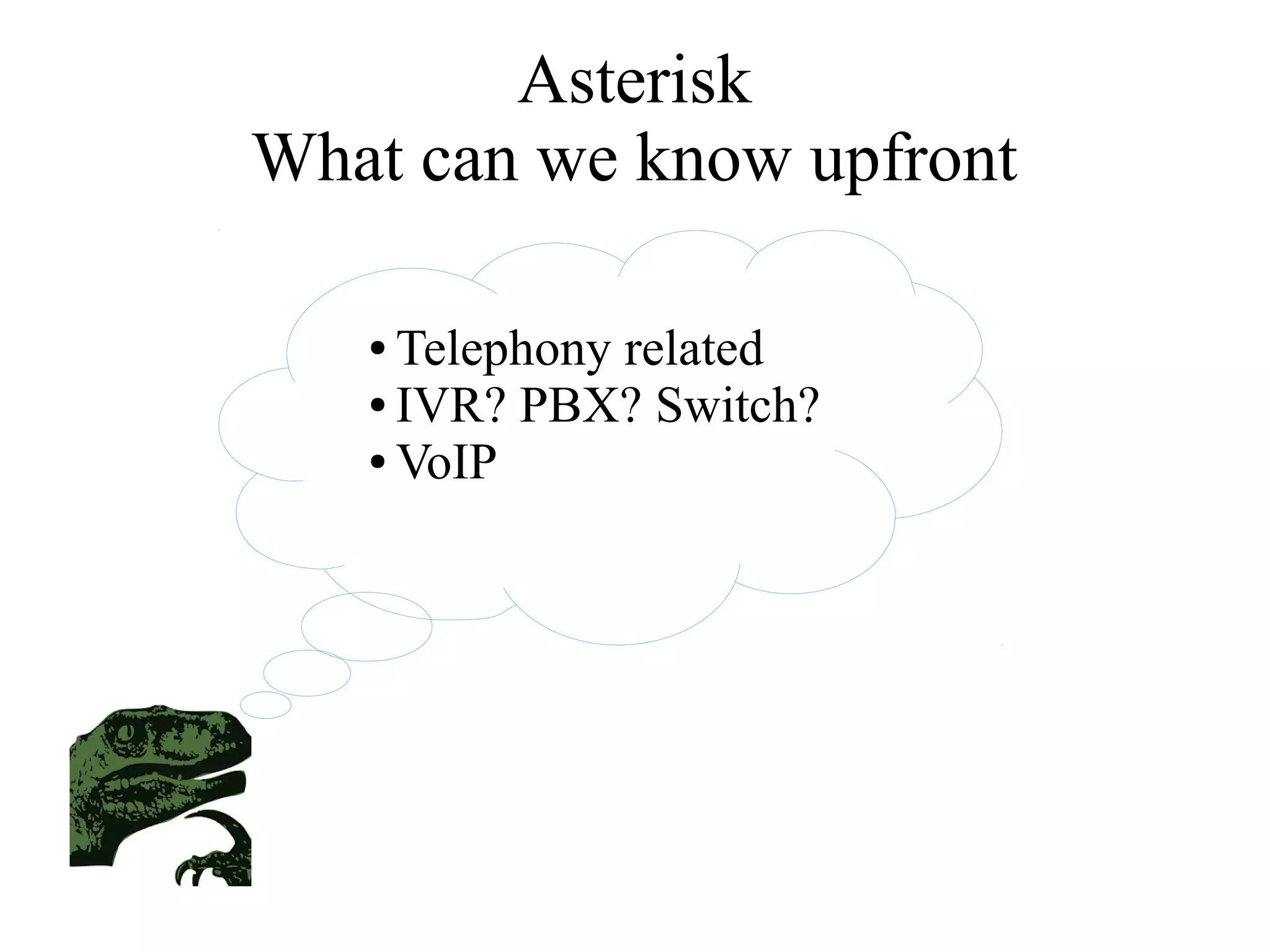 Asterisk
What can we know upfront

• Telephony related
• IVR? PBX? Switch?
• VoIP